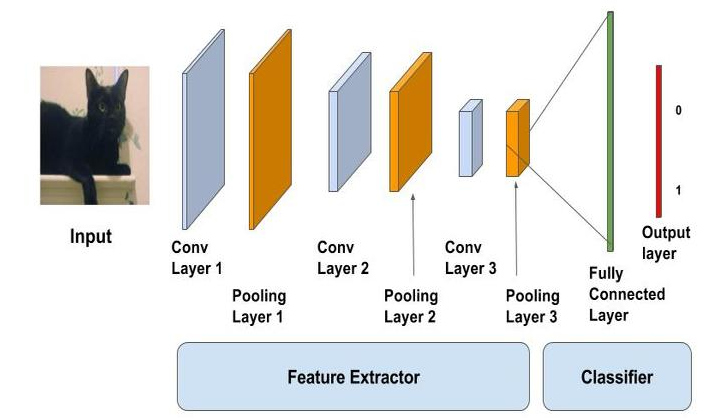 Input

Conv Layer 1

Pooling Layer 1

Conv Layer 2

Pooling Layer 2

Conv Layer 3

Pooling Layer 3

Fully Connected Layer

0

1

Output layer

Feature Extractor

Classifier